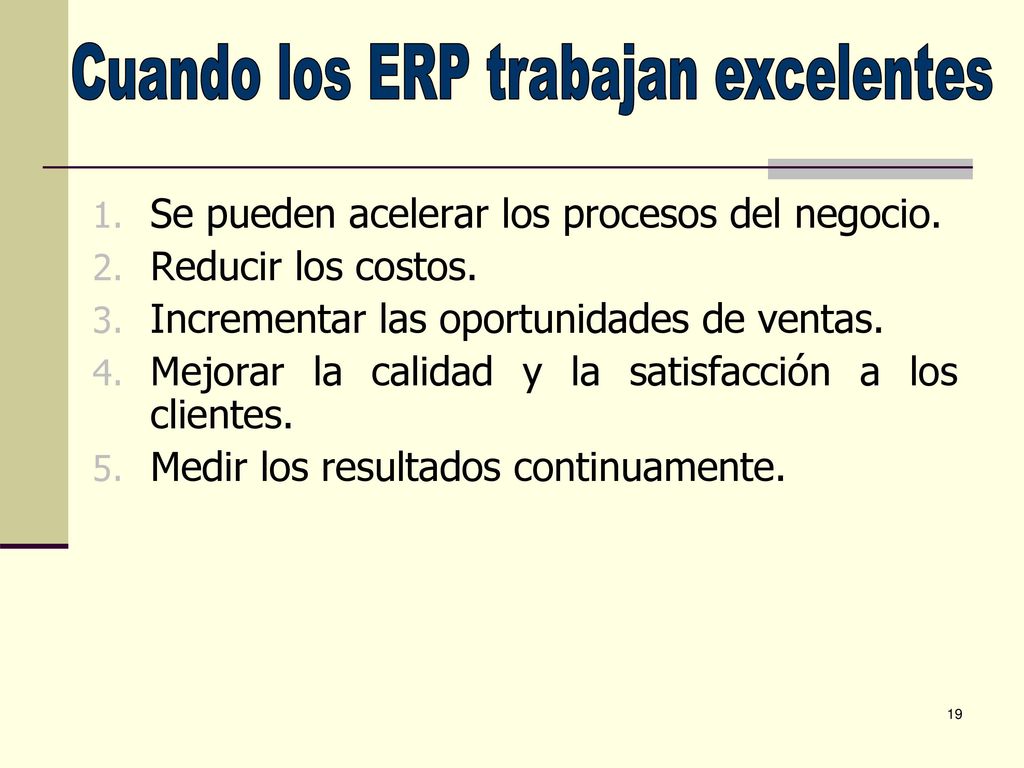 Cuando los ERP trabajan excelentes

1. Se pueden acelerar los procesos del negocio.
2. Reducir los costos.
3. Incrementar las oportunidades de ventas.
4. Mejorar la calidad y la satisfacción a los clientes.
5. Medir los resultados continuamente.

19